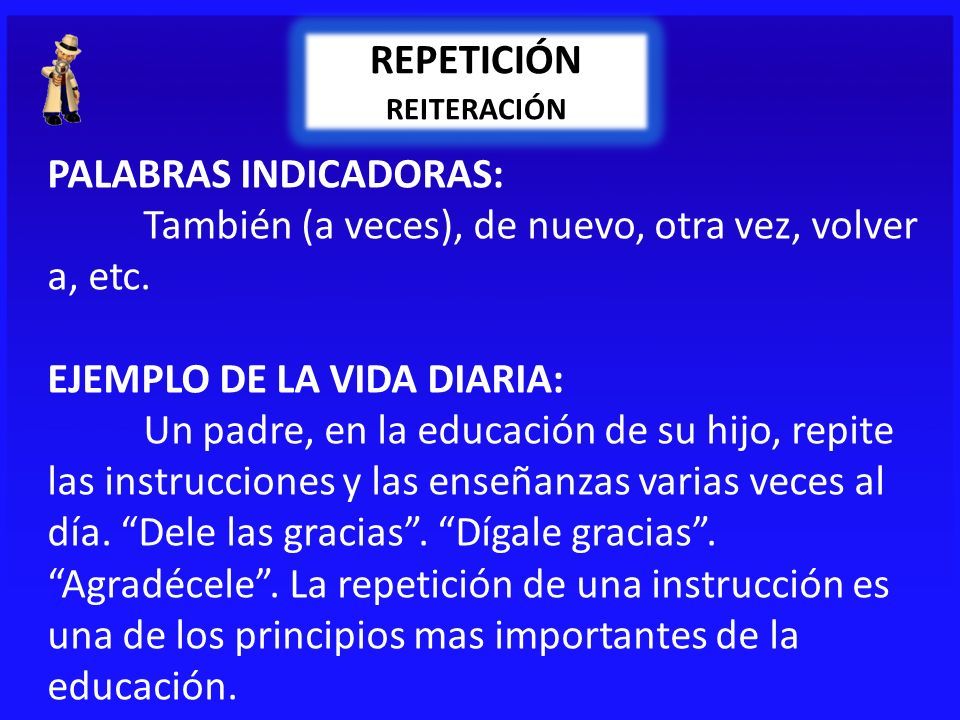 REPETICIÓN
REITERACIÓN

PALABRAS INDICADORAS:
También (a veces), de nuevo, otra vez, volver a, etc.

EJEMPLO DE LA VIDA DIARIA:
Un padre, en la educación de su hijo, repite las instrucciones y las enseñanzas varias veces al día. “Dele las gracias”. “Dígale gracias”. “Agradécele”. La repetición de una instrucción es una de los principios mas importantes de la educación.